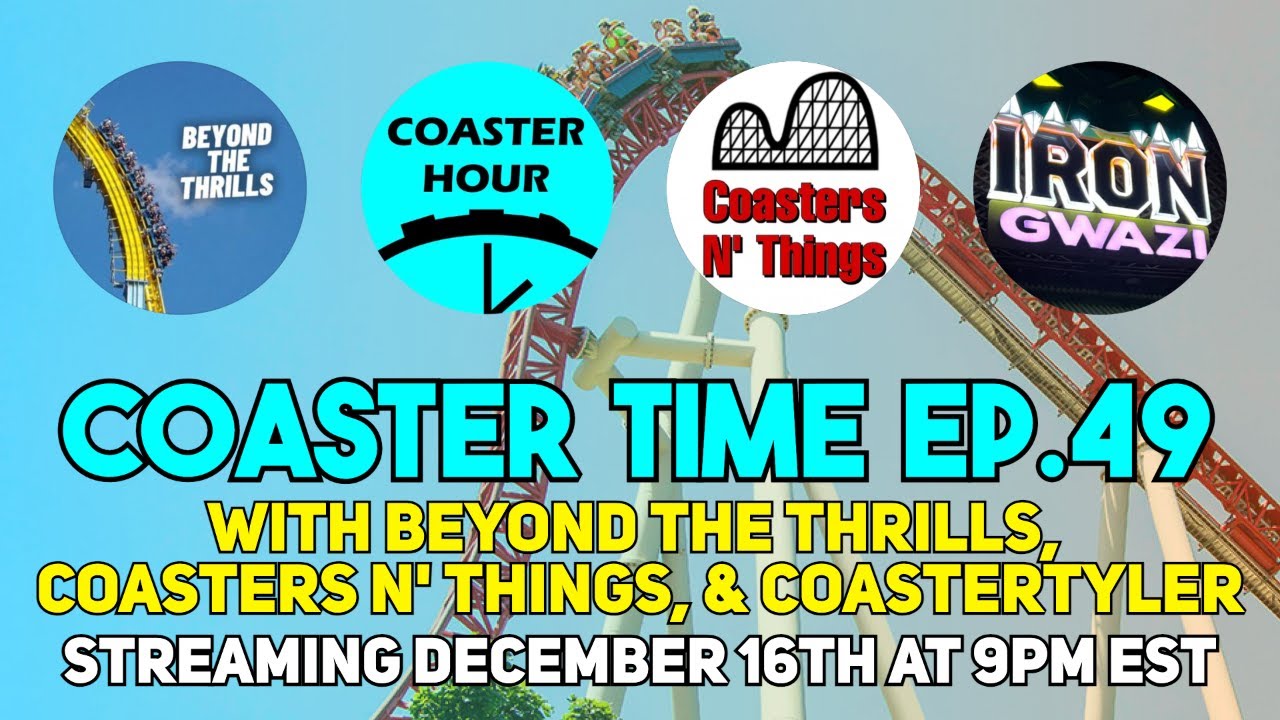 BEYOND THE THRILLS

COASTER HOUR

Coasters N' Things

IRON GWAZI

COASTER TIME EP.49

WITH BEYOND THE THRILLS, COASTERS N' THINGS, & COASTERTYLER

STREAMING DECEMBER 16TH AT 9PM EST